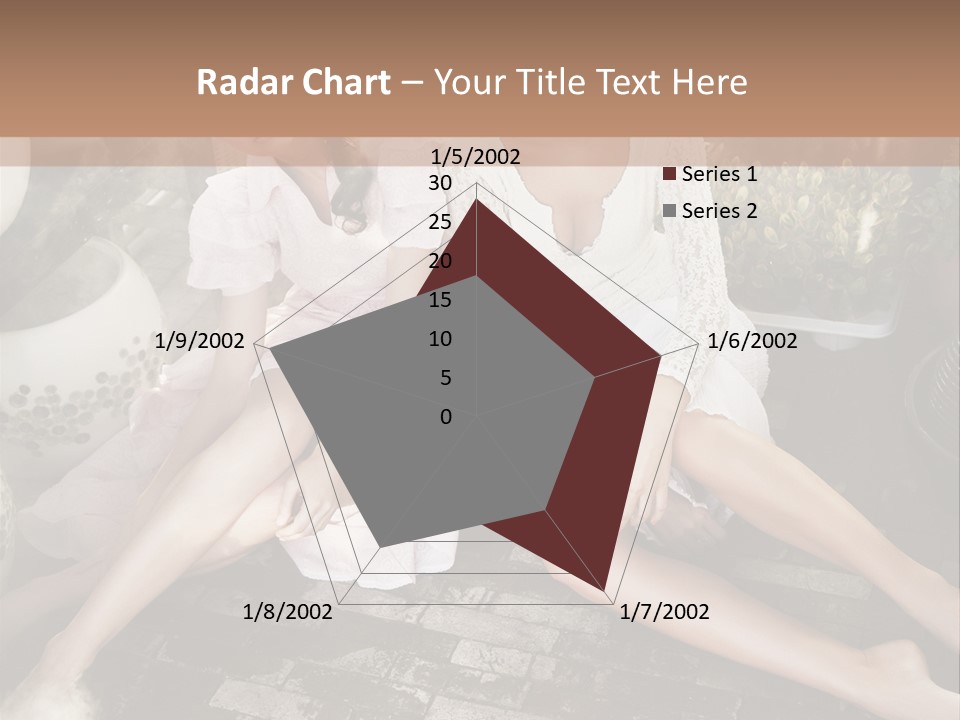 Radar Chart – Your Title Text Here

1/5/2002

30
25
20
15
10
5
0

1/6/2002

1/7/2002

1/8/2002

1/9/2002

Series 1
Series 2